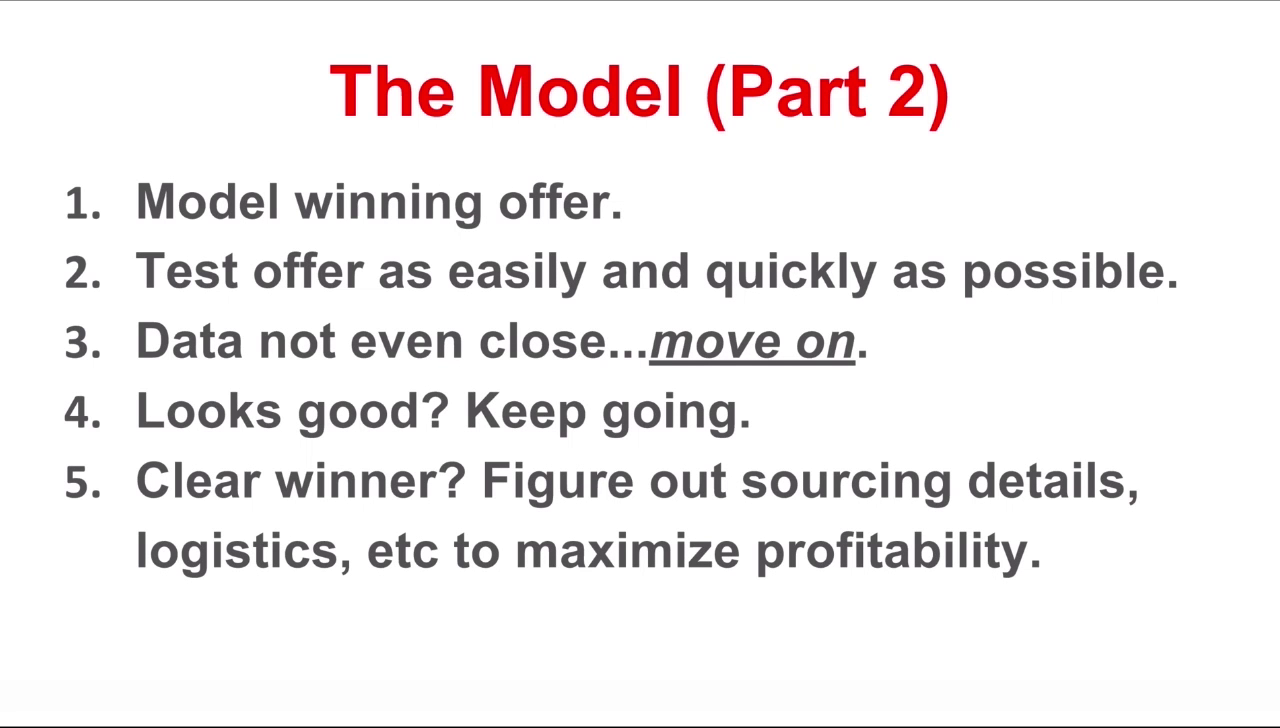 The Model (Part 2)

1. Model winning offer.
2. Test offer as easily and quickly as possible.
3. Data not even close...move on.
4. Looks good? Keep going.
5. Clear winner? Figure out sourcing details, logistics, etc to maximize profitability.